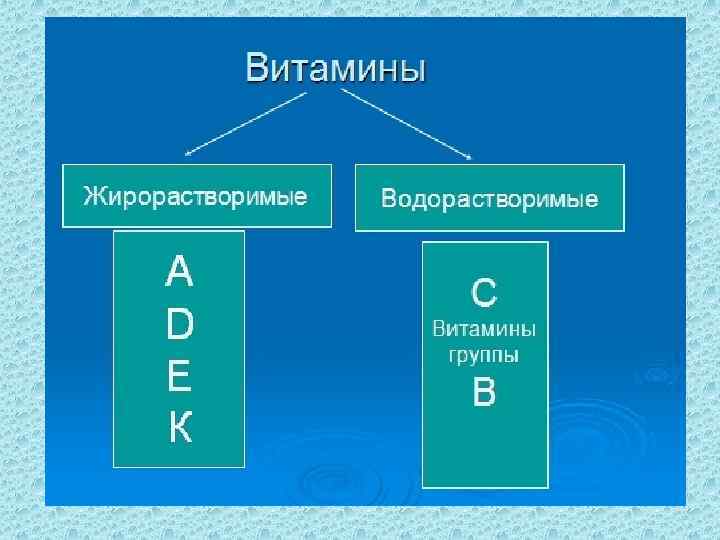 Витамины

Жирорастворимые

A
D
E
K

Водорастворимые

C
Витамины группы
B